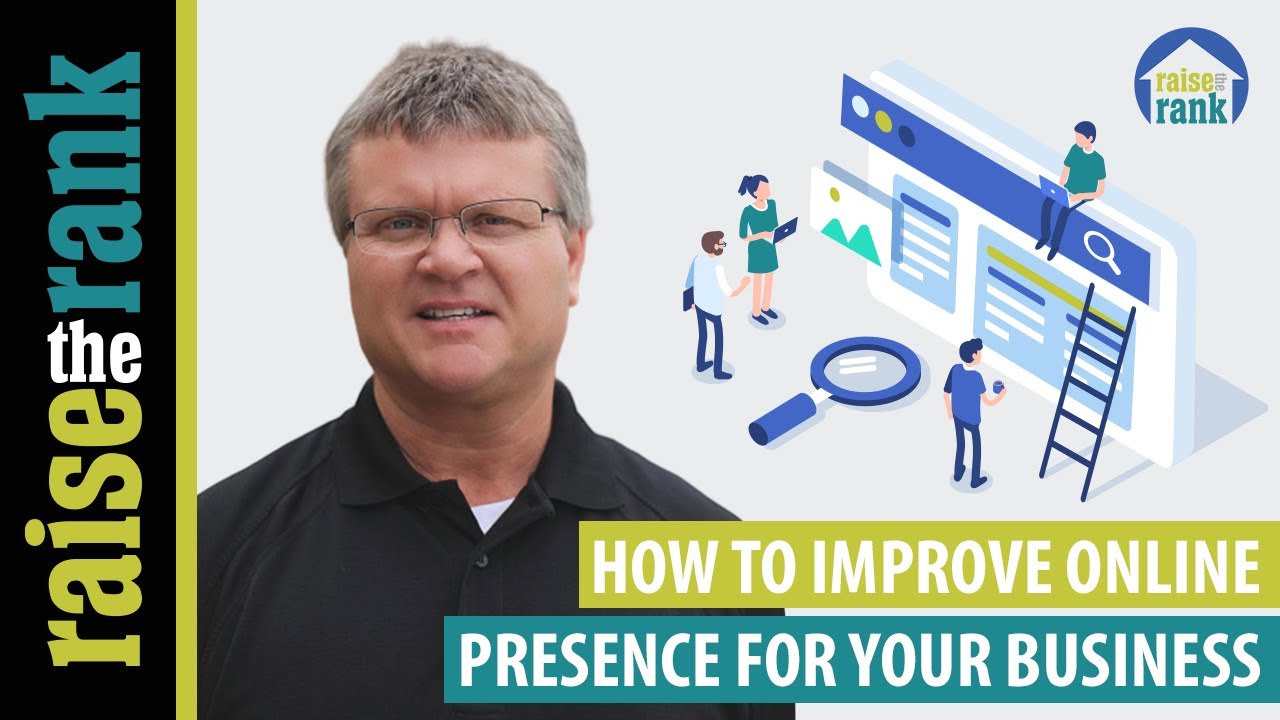 raise the rank

raise the rank

HOW TO IMPROVE ONLINE
PRESENCE FOR YOUR BUSINESS